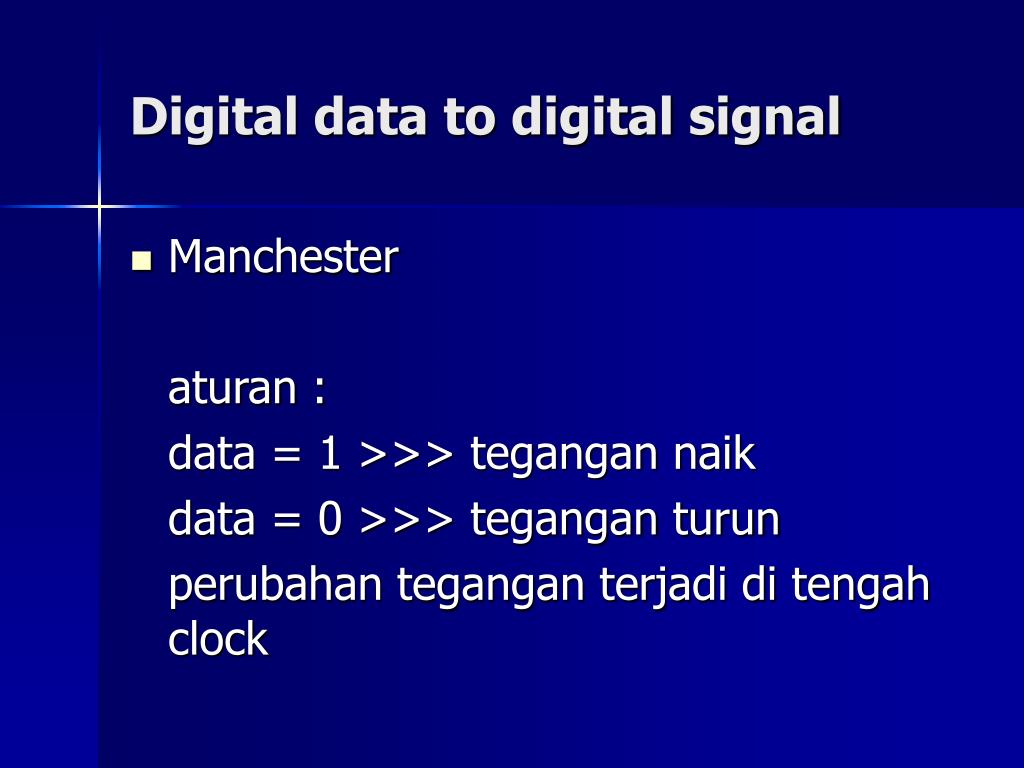 Digital data to digital signal

Manchester

aturan :
data = 1 >>> tegangan naik
data = 0 >>> tegangan turun
perubahan tegangan terjadi di tengah clock